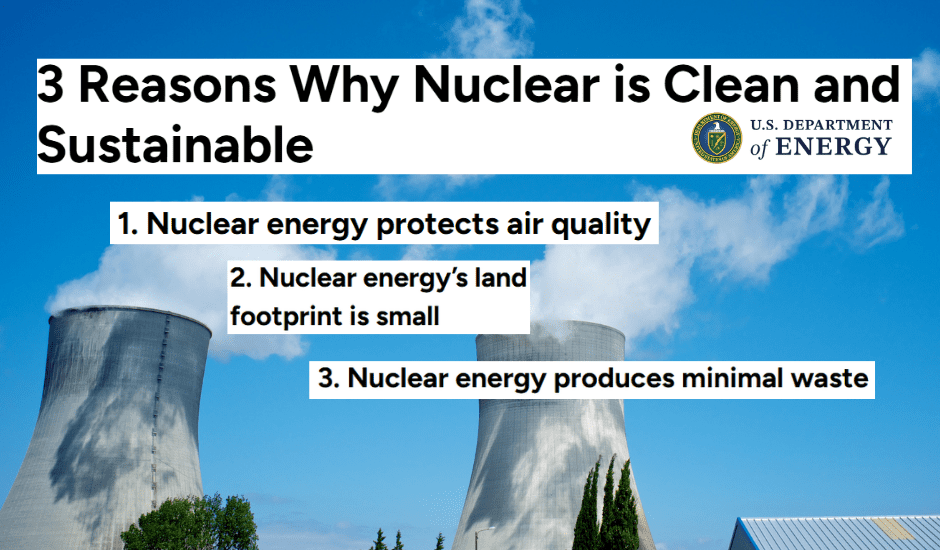 3 Reasons Why Nuclear is Clean and Sustainable

U.S. DEPARTMENT of ENERGY

1. Nuclear energy protects air quality

2. Nuclear energy's land footprint is small

3. Nuclear energy produces minimal waste